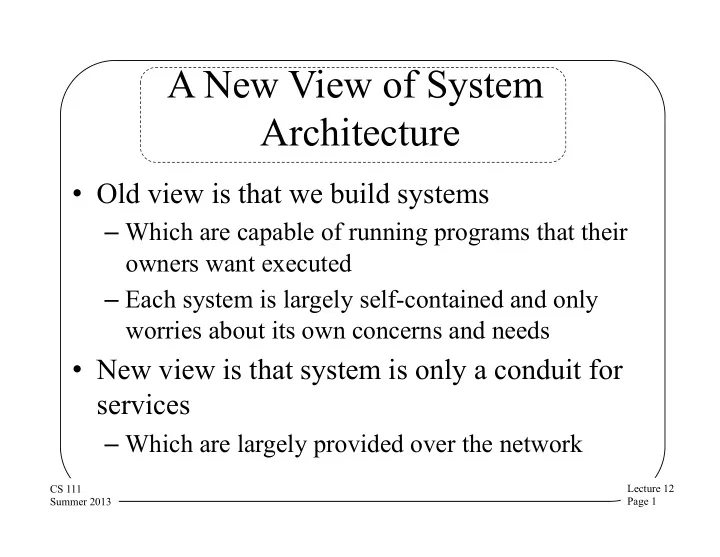 A New View of System Architecture

• Old view is that we build systems
– Which are capable of running programs that their owners want executed
– Each system is largely self-contained and only worries about its own concerns and needs
• New view is that system is only a conduit for services
– Which are largely provided over the network

CS 111
Summer 2013

Lecture 12
Page 1